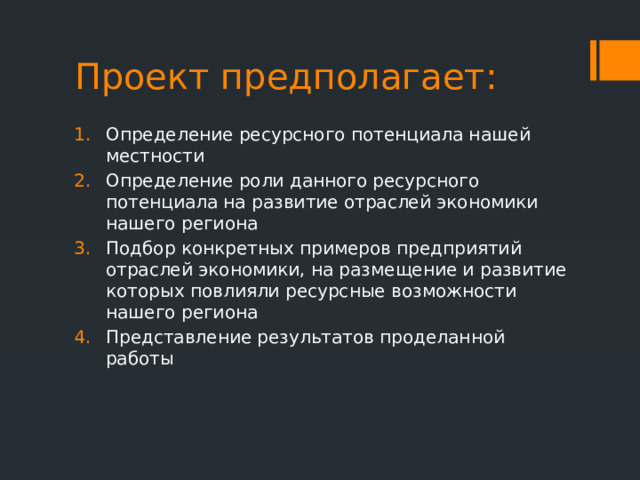 Проект предполагает:

1. Определение ресурсного потенциала нашей местности
2. Определение роли данного ресурсного потенциала на развитие отраслей экономики нашего региона
3. Подбор конкретных примеров предприятий отраслей экономики, на размещение и развитие которых повлияли ресурсные возможности нашего региона
4. Представление результатов проделанной работы